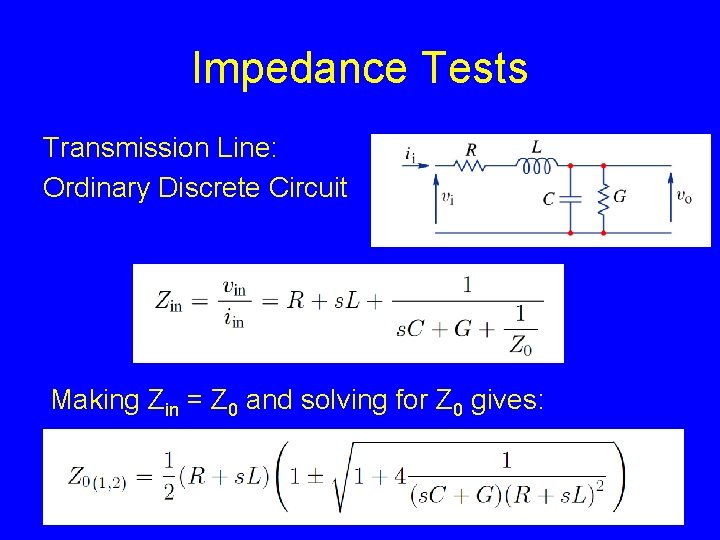 Impedance Tests

Transmission Line:
Ordinary Discrete Circuit

$i_i$ $R$ $L$ $v_i$ $C$ $G$ $v_o$

$Z_{in} = \frac{v_{in}}{i_{in}} = R + sL + \frac{1}{sC + G + \frac{1}{Z_0}}$

Making $Z_{in}$ = $Z_0$ and solving for $Z_0$ gives:

$Z_{0(1,2)} = \frac{1}{2}(R + sL)\left(1 \pm \sqrt{1 + 4\frac{1}{(sC + G)(R + sL)^2}}\right)$